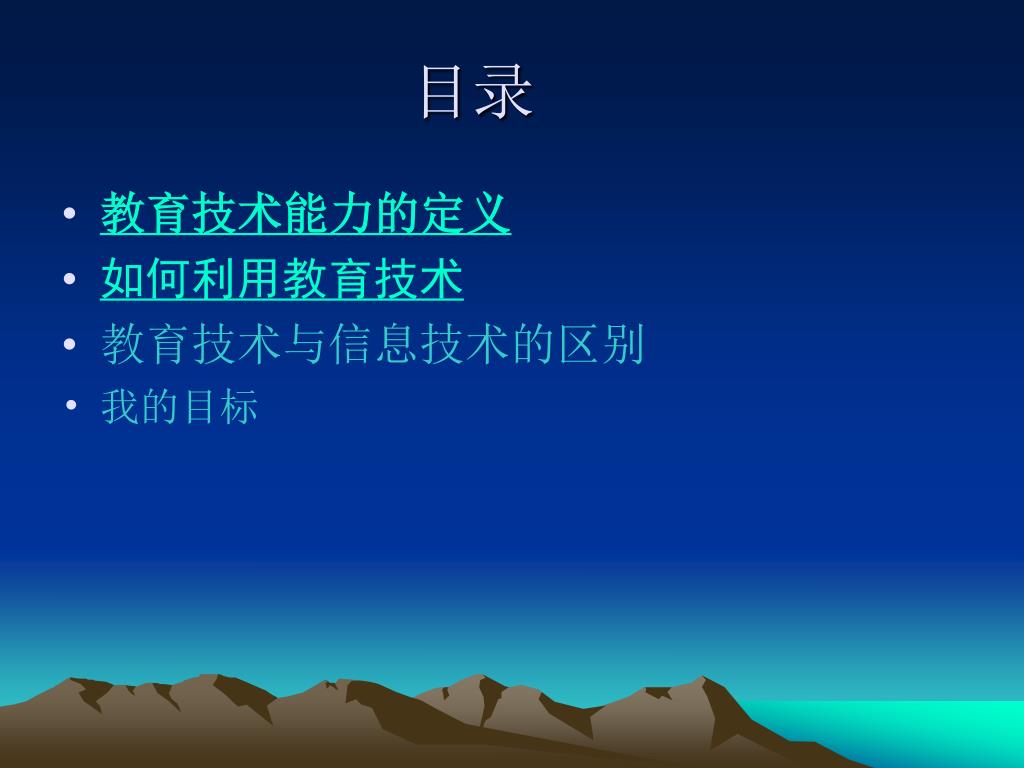 目录

• 教育技术能力的定义
• 如何利用教育技术
• 教育技术与信息技术的区别
• 我的目标